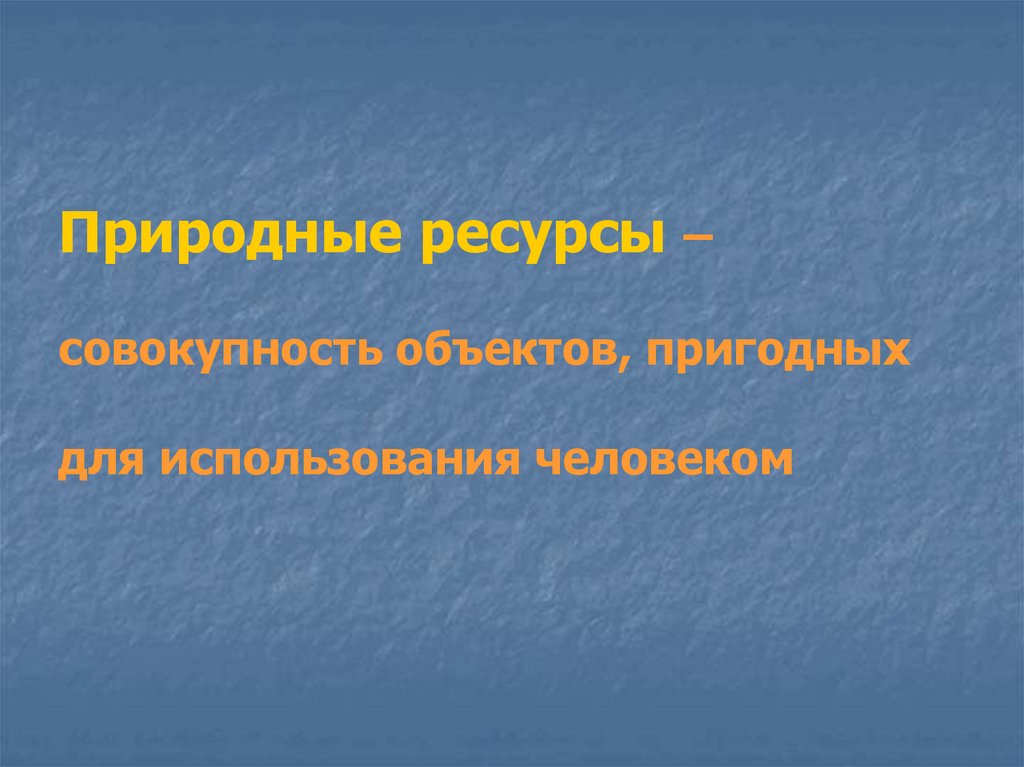 Природные ресурсы –

совокупность объектов, пригодных

для использования человеком